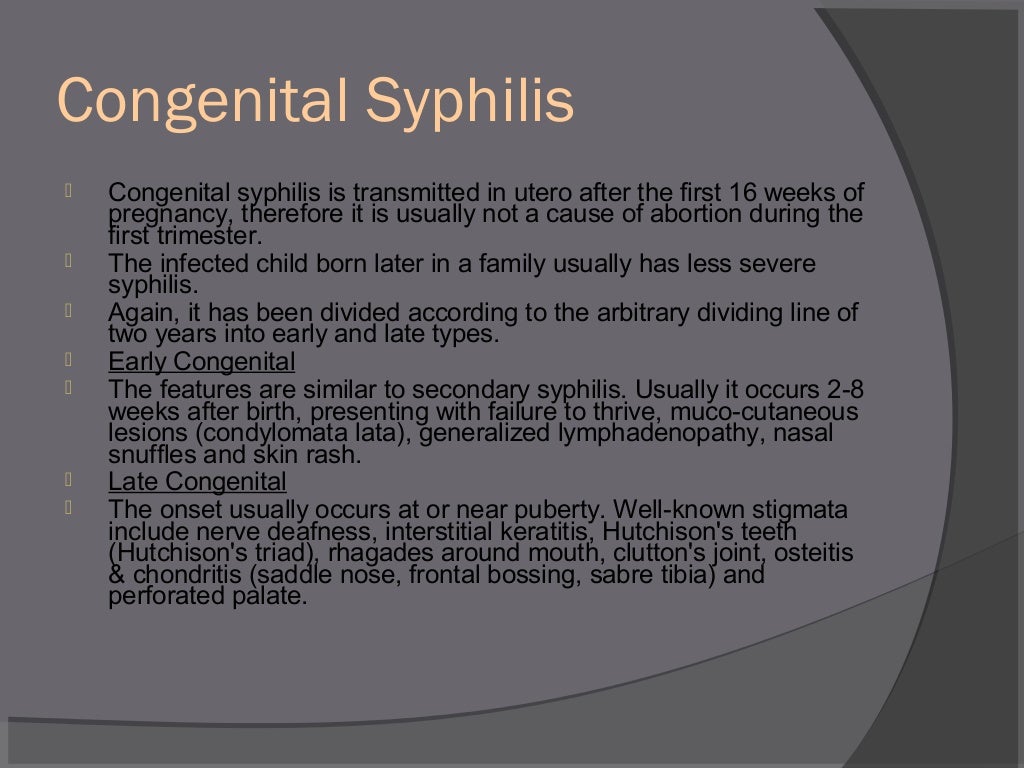 Congenital Syphilis

Congenital syphilis is transmitted in utero after the first 16 weeks of pregnancy, therefore it is usually not a cause of abortion during the first trimester.

The infected child born later in a family usually has less severe syphilis.

Again, it has been divided according to the arbitrary dividing line of two years into early and late types.

Early Congenital

The features are similar to secondary syphilis. Usually it occurs 2-8 weeks after birth, presenting with failure to thrive, muco-cutaneous lesions (condylomata lata), generalized lymphadenopathy, nasal snuffles and skin rash.

Late Congenital

The onset usually occurs at or near puberty. Well-known stigmata include nerve deafness, interstitial keratitis, Hutchison's teeth (Hutchison's triad), rhagades around mouth, clutton's joint, osteitis & chondritis (saddle nose, frontal bossing, sabre tibia) and perforated palate.